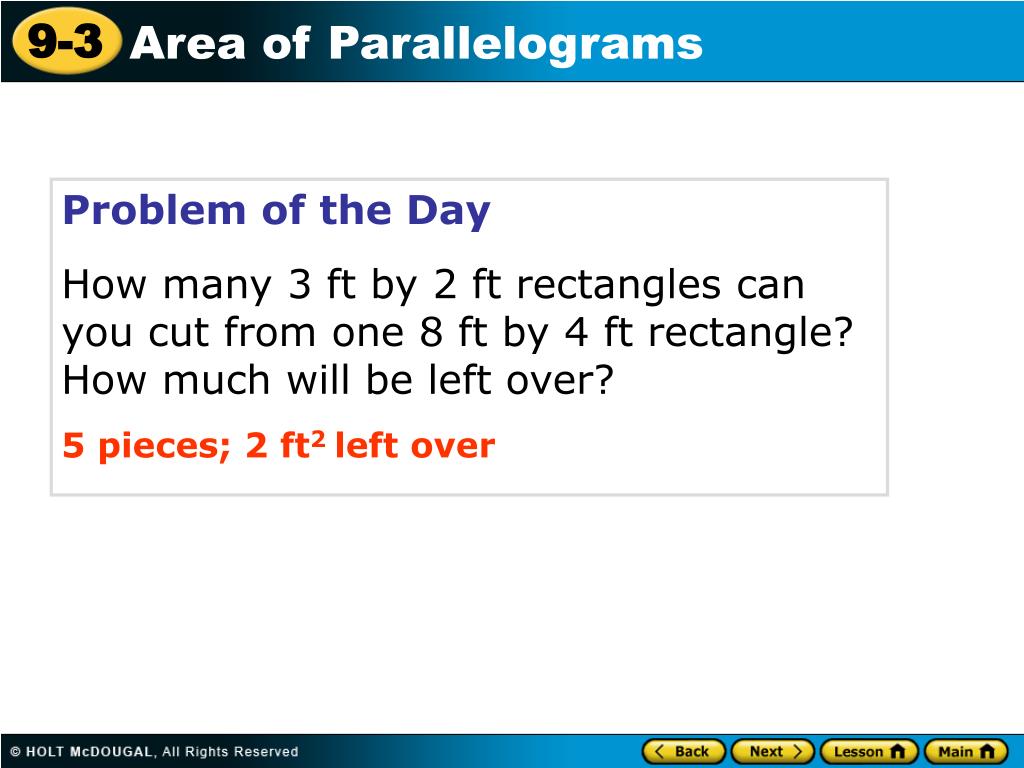 9-3 Area of Parallelograms

Problem of the Day

How many 3 ft by 2 ft rectangles can you cut from one 8 ft by 4 ft rectangle? How much will be left over?

5 pieces; 2 $ft^2$ left over

© HOLT McDOUGAL, All Rights Reserved

Back Next Lesson Main